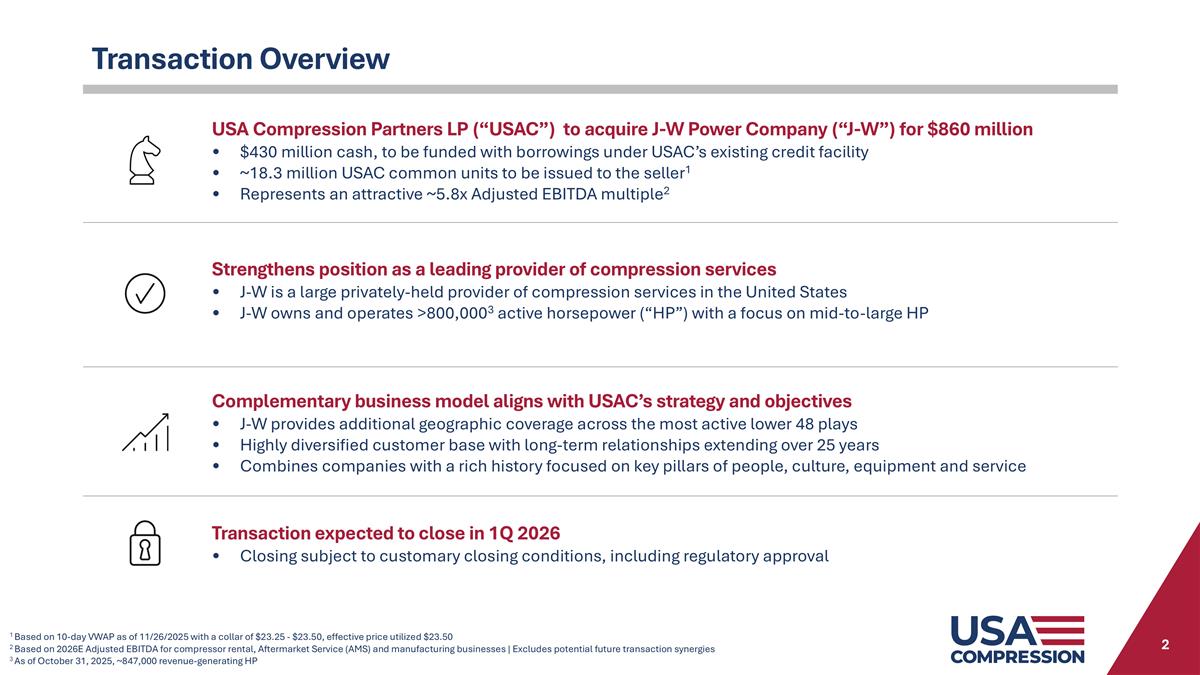 Transaction Overview

USA Compression Partners LP (“USAC”) to acquire J-W Power Company (“J-W”) for $860 million
• $430 million cash, to be funded with borrowings under USAC’s existing credit facility
• ~18.3 million USAC common units to be issued to the seller$^1$
• Represents an attractive ~5.8x Adjusted EBITDA multiple$^2$

Strengthens position as a leading provider of compression services
• J-W is a large privately-held provider of compression services in the United States
• J-W owns and operates >800,000$^3$ active horsepower (“HP”) with a focus on mid-to-large HP

Complementary business model aligns with USAC’s strategy and objectives
• J-W provides additional geographic coverage across the most active lower 48 plays
• Highly diversified customer base with long-term relationships extending over 25 years
• Combines companies with a rich history focused on key pillars of people, culture, equipment and service

Transaction expected to close in 1Q 2026
• Closing subject to customary closing conditions, including regulatory approval

$^1$ Based on 10-day VWAP as of 11/26/2025 with a collar of $23.25 - $23.50, effective price utilized $23.50
$^2$ Based on 2026E Adjusted EBITDA for compressor rental, Aftermarket Service (AMS) and manufacturing businesses | Excludes potential future transaction synergies
$^3$ As of October 31, 2025, ~847,000 revenue-generating HP

USA COMPRESSION

2